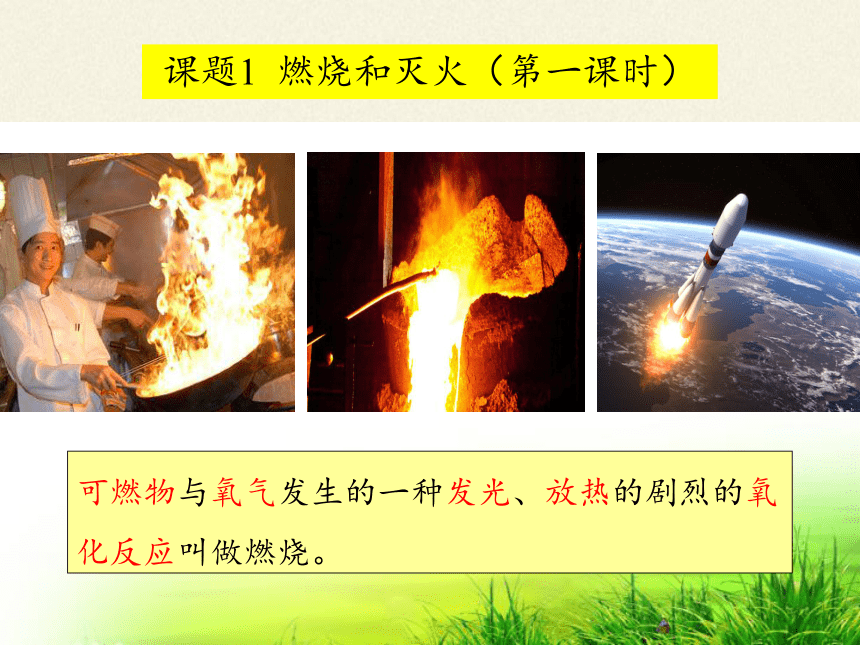 课题1 燃烧和灭火（第一课时）

可燃物与氧气发生的一种发光、放热的剧烈的氧化反应叫做燃烧。